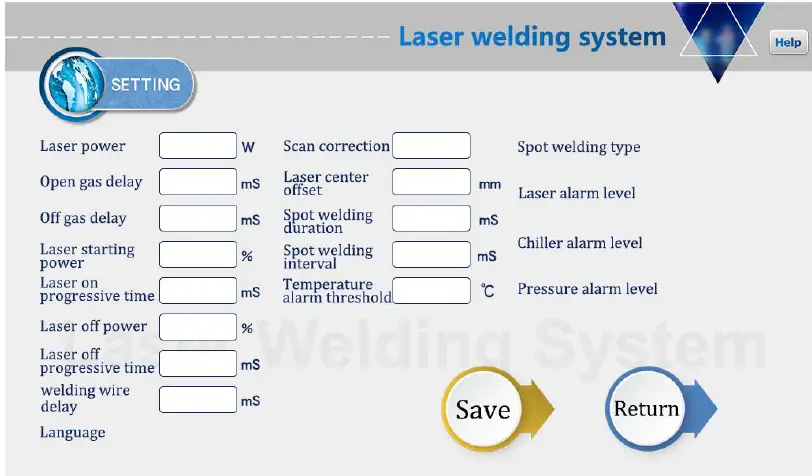 Laser welding system

Help

SETTING

Laser power W
Open gas delay mS
Off gas delay mS
Laser starting power %
Laser on progressive time mS
Laser off power %
Laser off progressive time mS
welding wire delay mS
Language

Scan correction
Laser center offset mm
Spot welding duration mS
Spot welding interval mS
Temperature alarm threshold ℃

Spot welding type
Laser alarm level
Chiller alarm level
Pressure alarm level

Laser Welding System

Save
Return